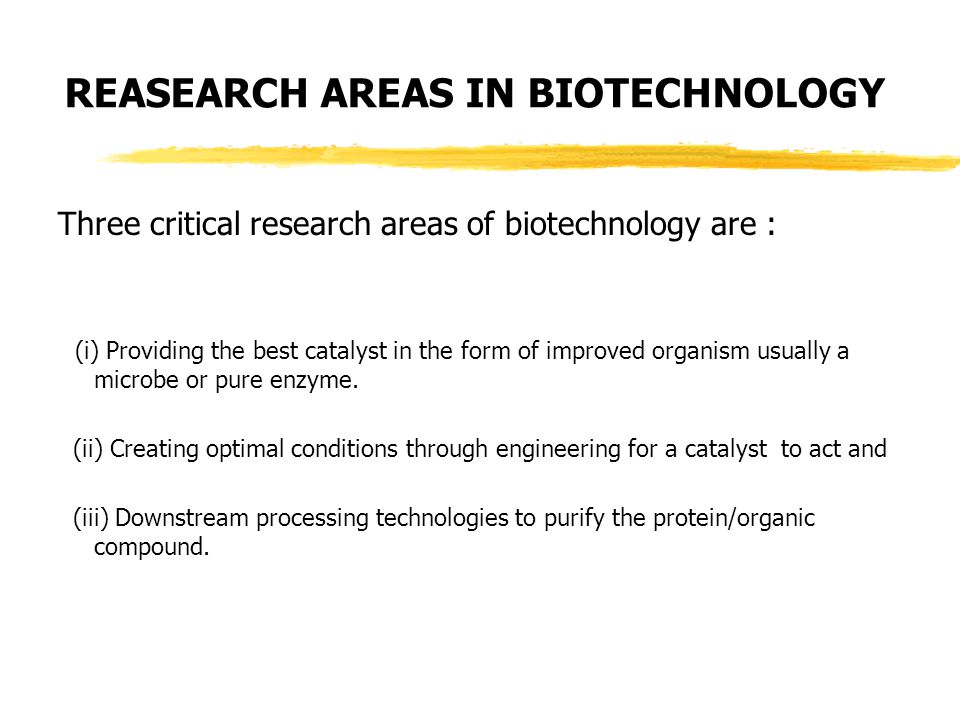 REASEARCH AREAS IN BIOTECHNOLOGY

Three critical research areas of biotechnology are :

(i) Providing the best catalyst in the form of improved organism usually a microbe or pure enzyme.

(ii) Creating optimal conditions through engineering for a catalyst to act and

(iii) Downstream processing technologies to purify the protein/organic compound.